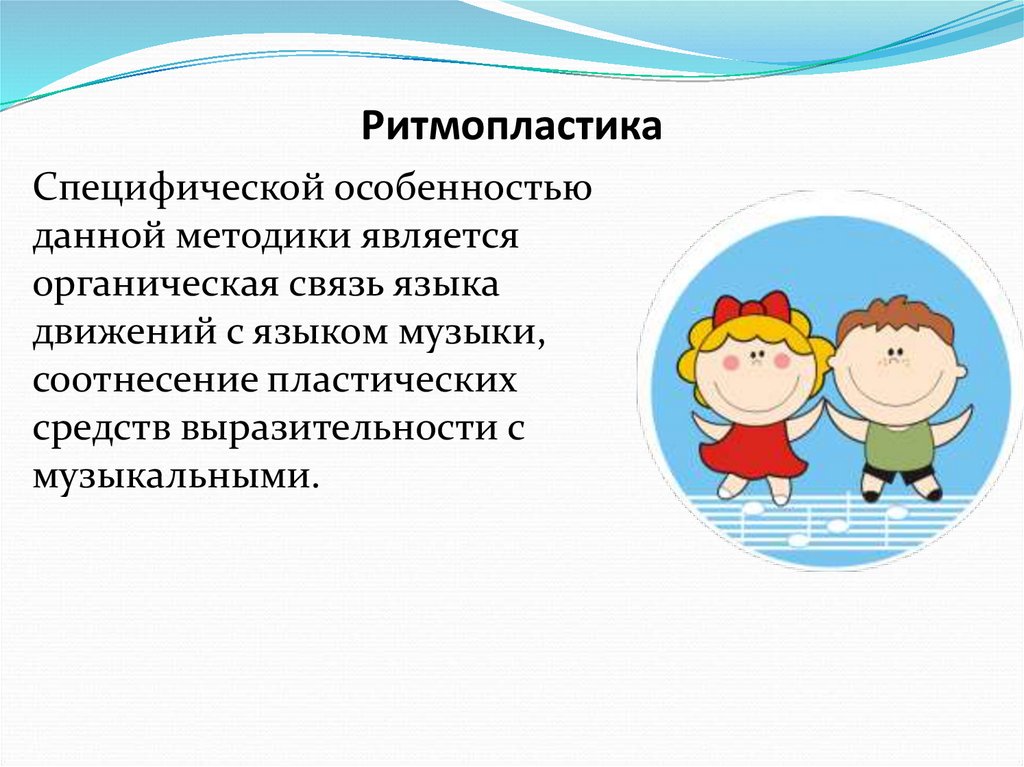 Ритмопластика

Специфической особенностью данной методики является органическая связь языка движений с языком музыки, соотнесение пластических средств выразительности с музыкальными.